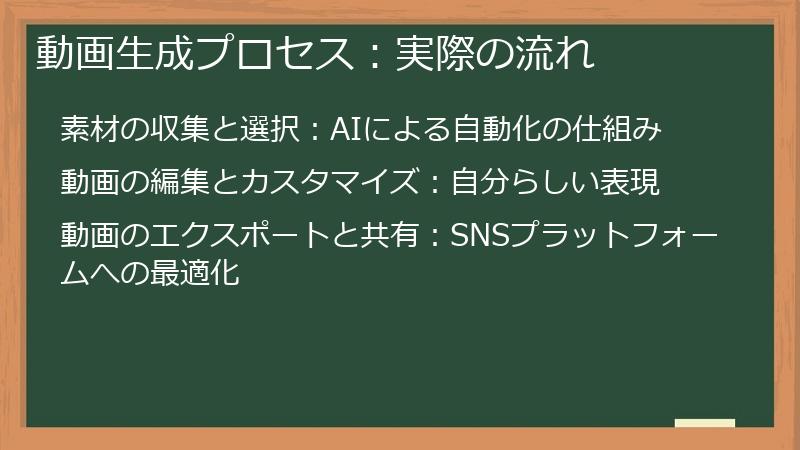 動画生成プロセス：実際の流れ

素材の収集と選択：AIによる自動化の仕組み

動画の編集とカスタマイズ：自分らしい表現

動画のエクスポートと共有：SNSプラットフォームへの最適化